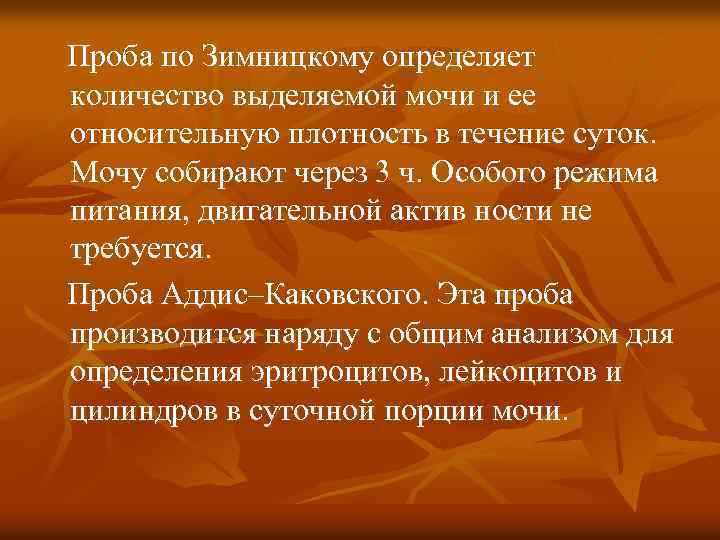 Проба по Зимницкому определяет количество выделяемой мочи и ее относительную плотность в течение суток. Мочу собирают через 3 ч. Особого режима питания, двигательной актив ности не требуется.

Проба Аддис–Каковского. Эта проба производится наряду с общим анализом для определения эритроцитов, лейкоцитов и цилиндров в суточной порции мочи.